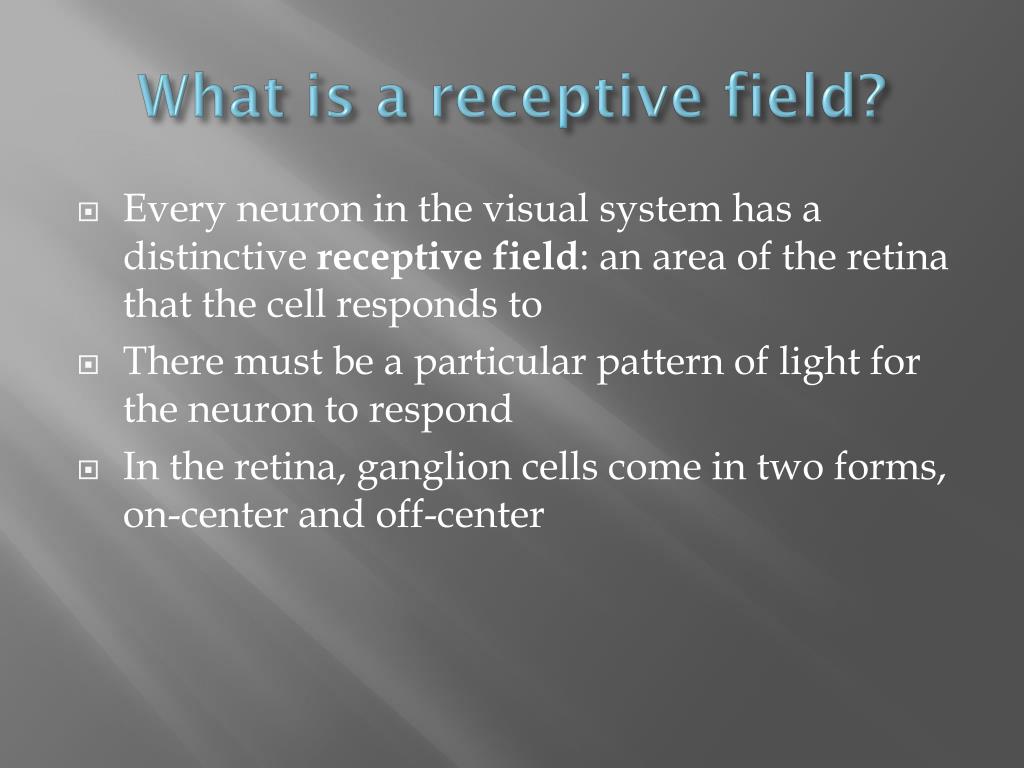 What is a receptive field?

Every neuron in the visual system has a distinctive receptive field: an area of the retina that the cell responds to

There must be a particular pattern of light for the neuron to respond

In the retina, ganglion cells come in two forms, on-center and off-center